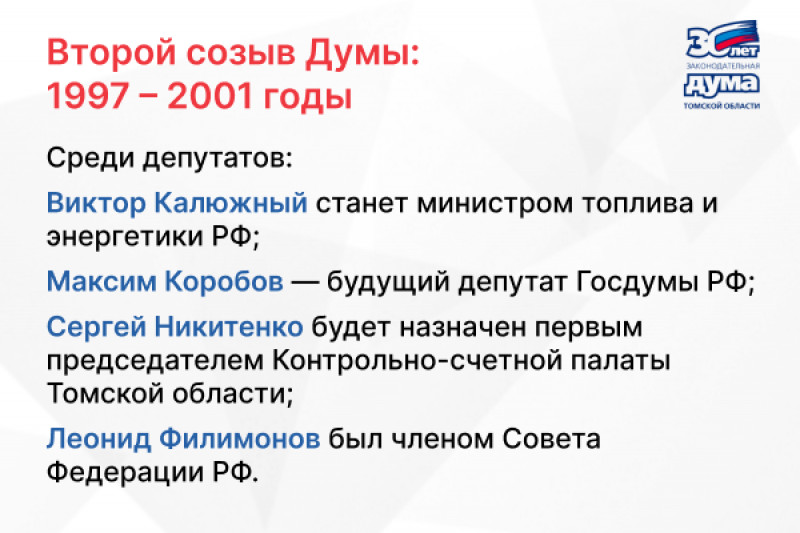 Второй созыв Думы:
1997 – 2001 годы

30 лет
ЗАКОНОДАТЕЛЬНАЯ
ДУМА
ТОМСКОЙ ОБЛАСТИ

Среди депутатов:

Виктор Калюжный станет министром топлива и энергетики РФ;

Максим Коробов — будущий депутат Госдумы РФ;

Сергей Никитенко будет назначен первым председателем Контрольно-счетной палаты Томской области;

Леонид Филимонов был членом Совета Федерации РФ.